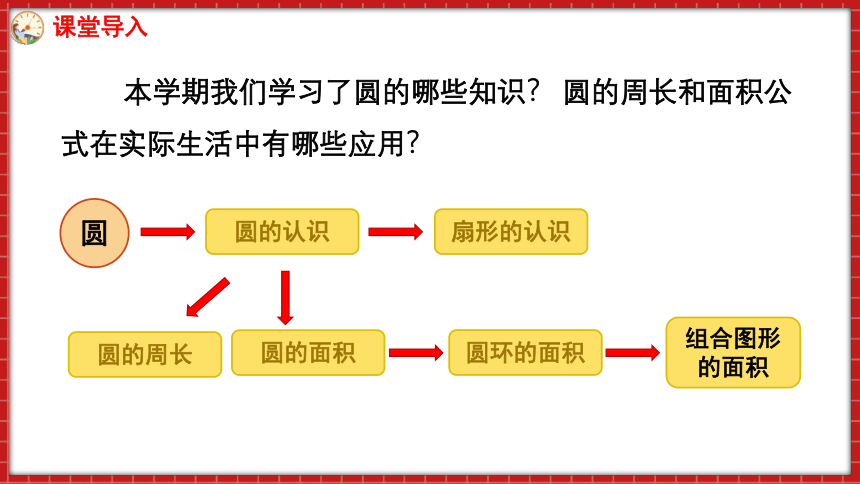 课堂导入

本学期我们学习了圆的哪些知识？ 圆的周长和面积公式在实际生活中有哪些应用？

圆

圆的认识

扇形的认识

圆的周长

圆的面积

圆环的面积

组合图形的面积